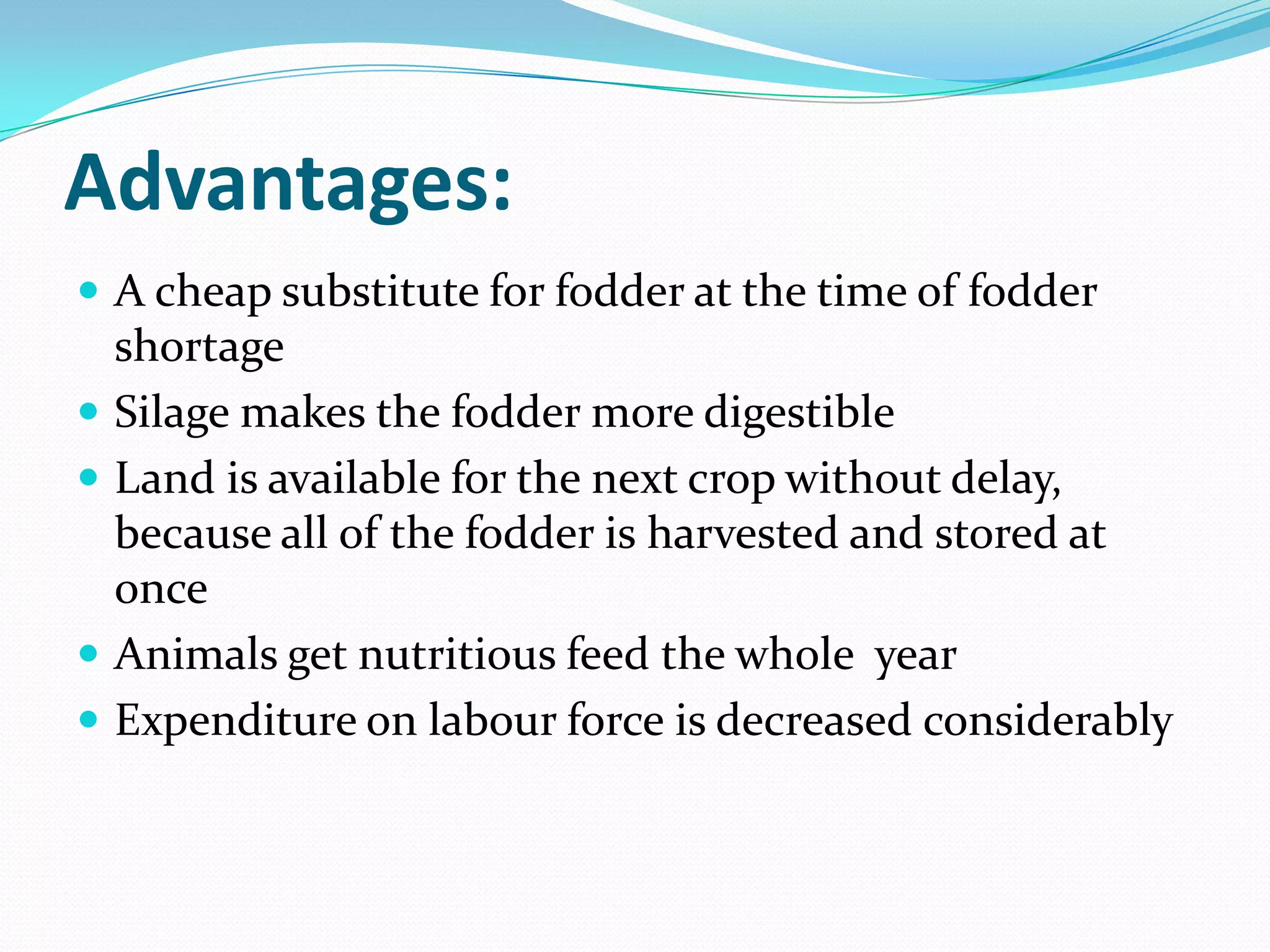 Advantages:

- A cheap substitute for fodder at the time of fodder shortage
- Silage makes the fodder more digestible
- Land is available for the next crop without delay, because all of the fodder is harvested and stored at once
- Animals get nutritious feed the whole year
- Expenditure on labour force is decreased considerably